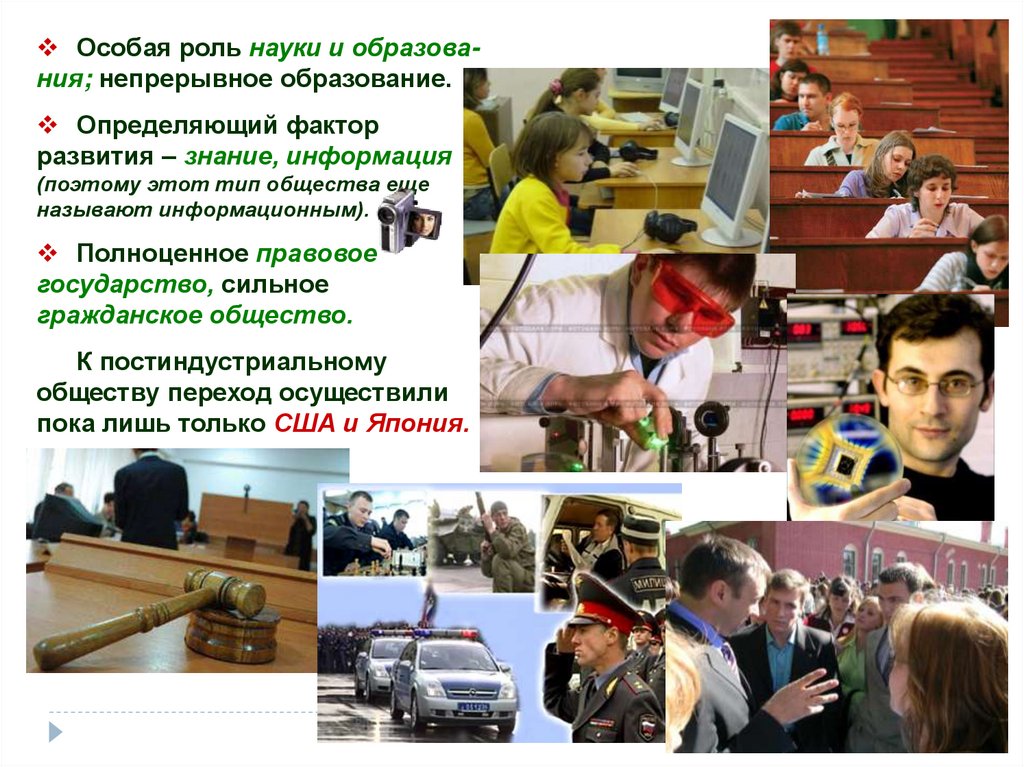 ❖ Особая роль науки и образования; непрерывное образование.

❖ Определяющий фактор развития – знание, информация (поэтому этот тип общества еще называют информационным).

❖ Полноценное правовое государство, сильное гражданское общество.

К постиндустриальному обществу переход осуществили пока лишь только США и Япония.

МИЛИЦИЯ